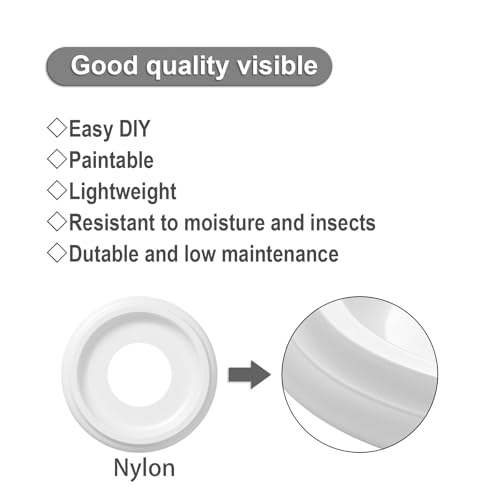 Good quality visible

◇Easy DIY
◇Paintable
◇Lightweight
◇Resistant to moisture and insects
◇Dutable and low maintenance

Nylon